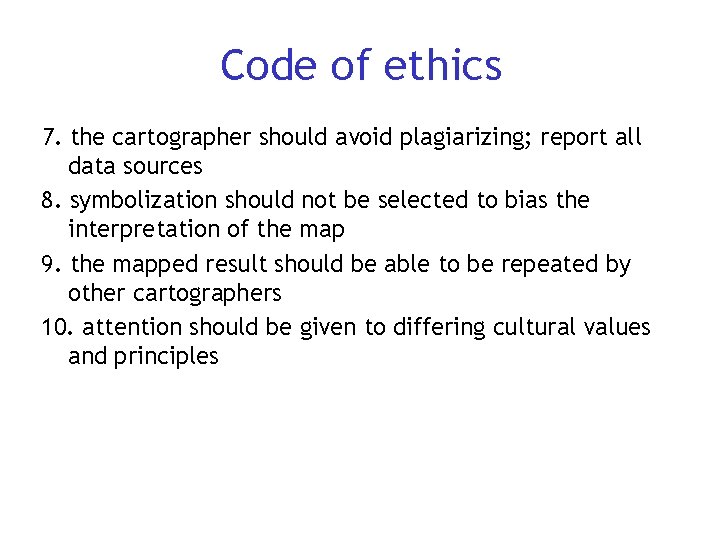 Code of ethics

7. the cartographer should avoid plagiarizing; report all data sources

8. symbolization should not be selected to bias the interpretation of the map

9. the mapped result should be able to be repeated by other cartographers

10. attention should be given to differing cultural values and principles